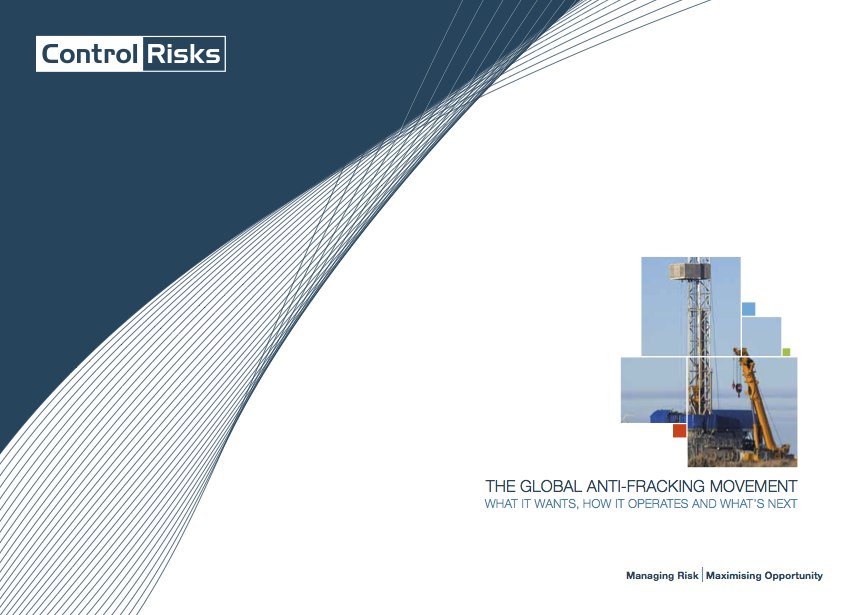 Control Risks

THE GLOBAL ANTI-FRACKING MOVEMENT
WHAT IT WANTS, HOW IT OPERATES AND WHAT'S NEXT

Managing Risk | Maximising Opportunity